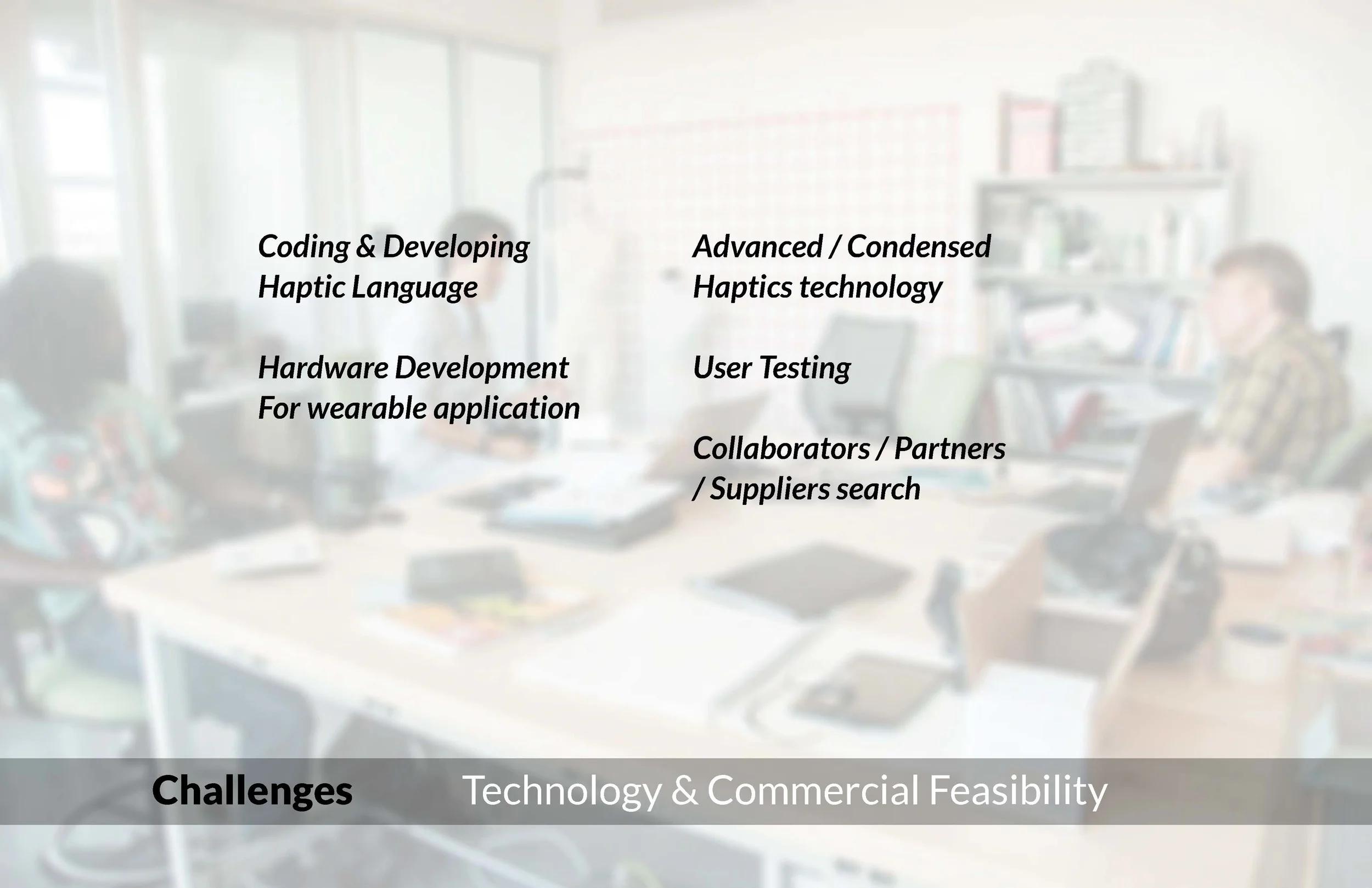 Coding & Developing
Haptic Language

Hardware Development
For wearable application

Advanced / Condensed
Haptics technology

User Testing

Collaborators / Partners
/ Suppliers search

Challenges Technology & Commercial Feasibility